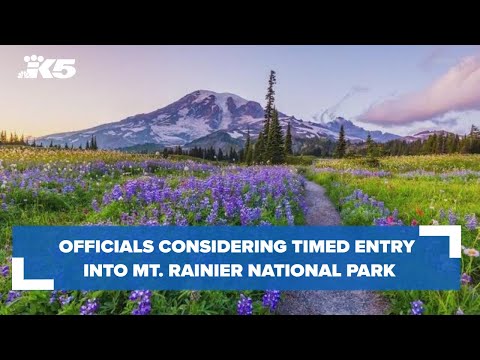 K5

OFFICIALS CONSIDERING TIMED ENTRY INTO MT. RAINIER NATIONAL PARK